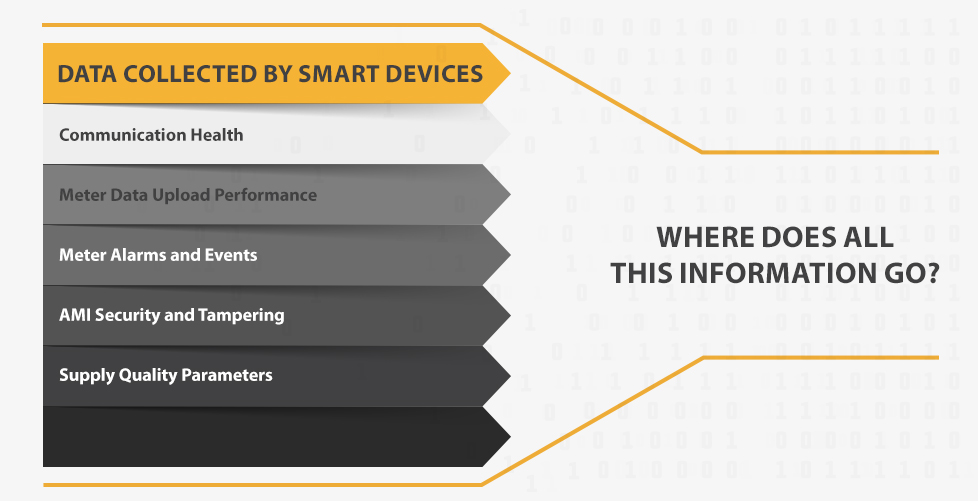 DATA COLLECTED BY SMART DEVICES

Communication Health

Meter Data Upload Performance

Meter Alarms and Events

AMI Security and Tampering

Supply Quality Parameters

WHERE DOES ALL THIS INFORMATION GO?